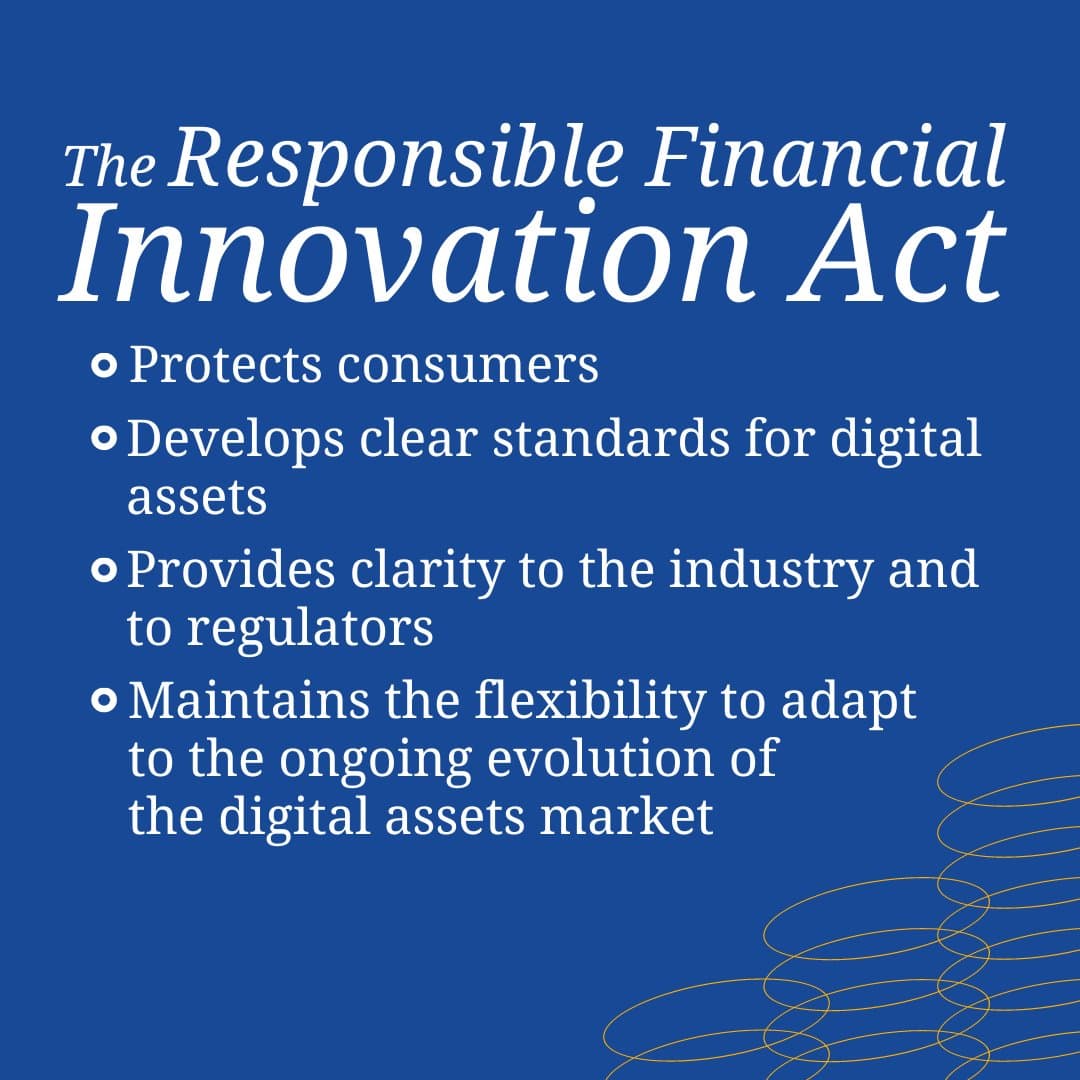 The Responsible Financial Innovation Act

- Protects consumers
- Develops clear standards for digital assets
- Provides clarity to the industry and to regulators
- Maintains the flexibility to adapt to the ongoing evolution of the digital assets market